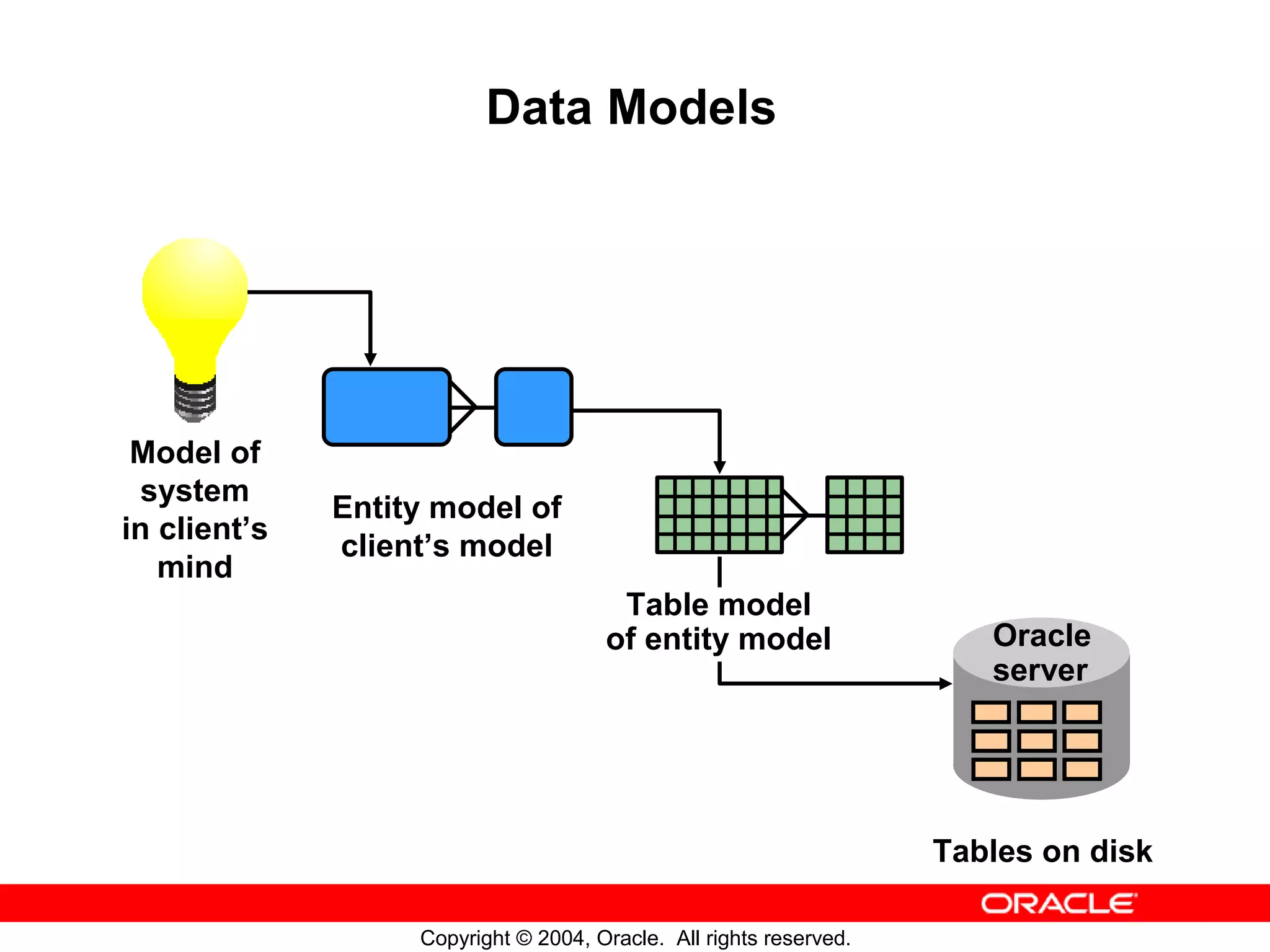 Data Models

Model of system in client's mind

Entity model of client's model

Table model of entity model

Oracle server

Tables on disk

ORACLE

Copyright © 2004, Oracle. All rights reserved.